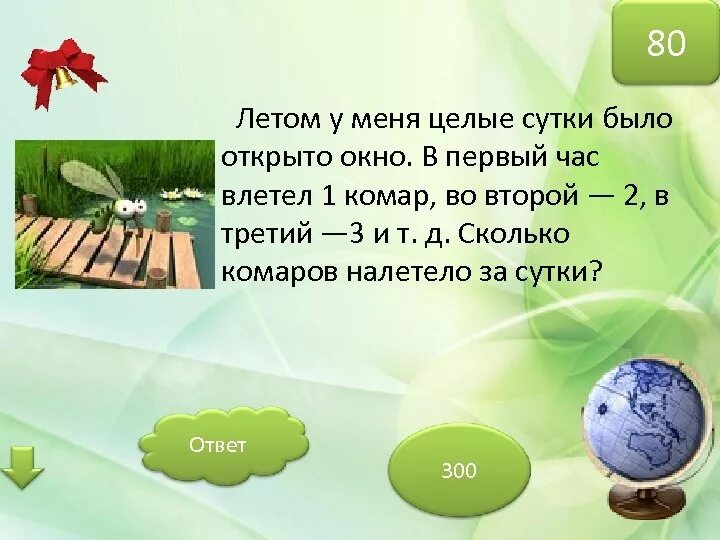 80

Летом у меня целые сутки было открыто окно. В первый час влетел 1 комар, во второй — 2, в третий —3 и т. д. Сколько комаров налетело за сутки?

Ответ

300